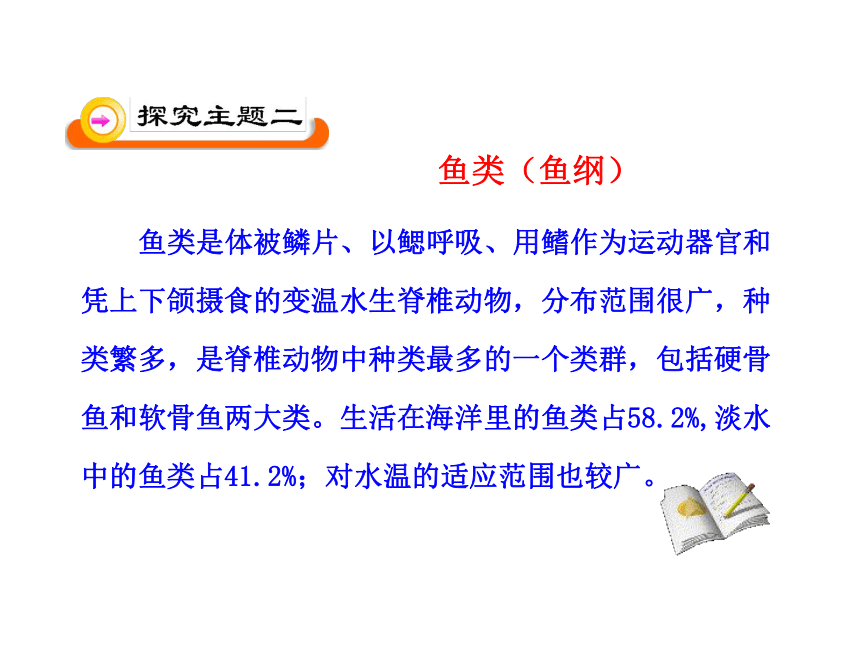 探究主题二

鱼类（鱼纲）

鱼类是体被鳞片、以鳃呼吸、用鳍作为运动器官和凭上下颌摄食的变温水生脊椎动物，分布范围很广，种类繁多，是脊椎动物中种类最多的一个类群，包括硬骨鱼和软骨鱼两大类。生活在海洋里的鱼类占58.2%,淡水中的鱼类占41.2%；对水温的适应范围也较广。